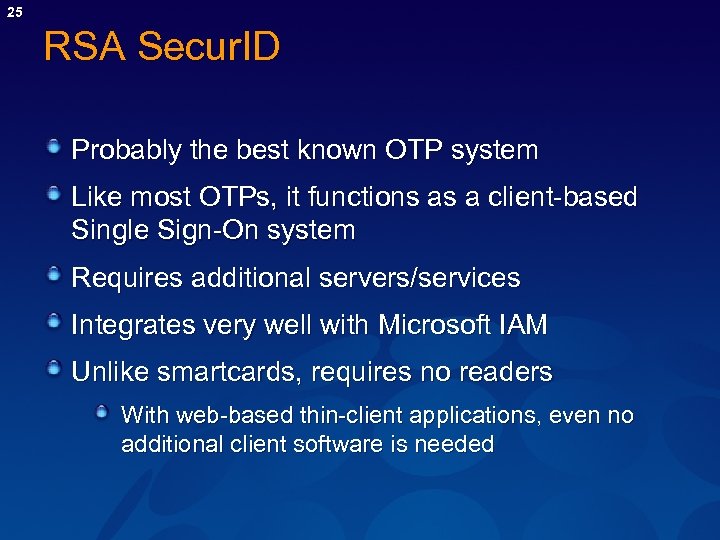 25

RSA SecurID

Probably the best known OTP system

Like most OTPs, it functions as a client-based Single Sign-On system

Requires additional servers/services

Integrates very well with Microsoft IAM

Unlike smartcards, requires no readers

With web-based thin-client applications, even no additional client software is needed